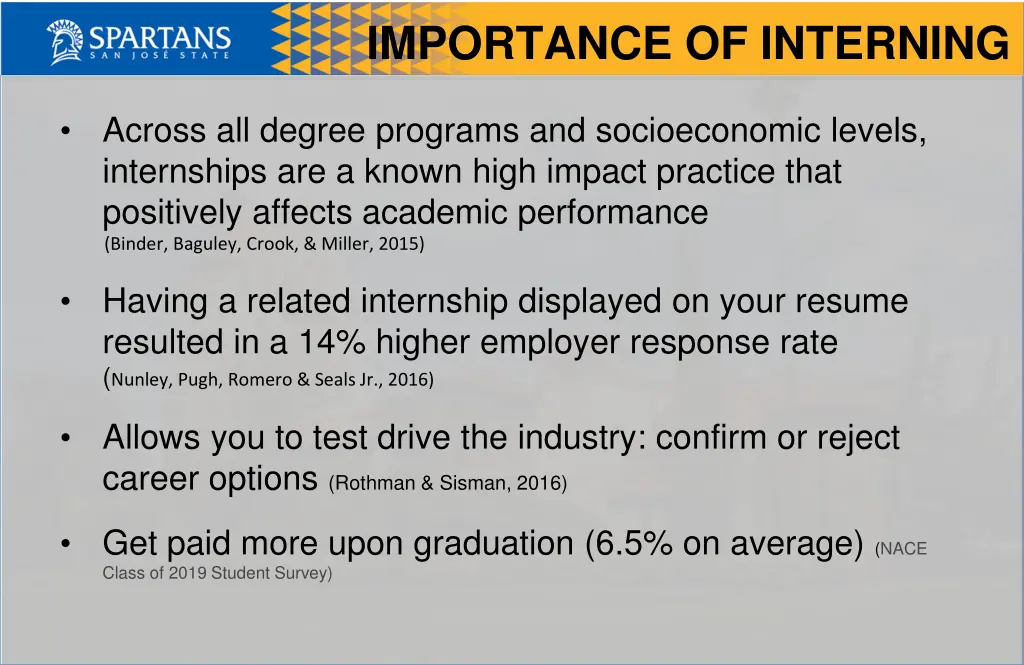 SPARTANS
SAN JOSÉ STATE

IMPORTANCE OF INTERNING

• Across all degree programs and socioeconomic levels, internships are a known high impact practice that positively affects academic performance (Binder, Baguley, Crook, & Miller, 2015)

• Having a related internship displayed on your resume resulted in a 14% higher employer response rate (Nunley, Pugh, Romero & Seals Jr., 2016)

• Allows you to test drive the industry: confirm or reject career options (Rothman & Sisman, 2016)

• Get paid more upon graduation (6.5% on average) (NACE Class of 2019 Student Survey)